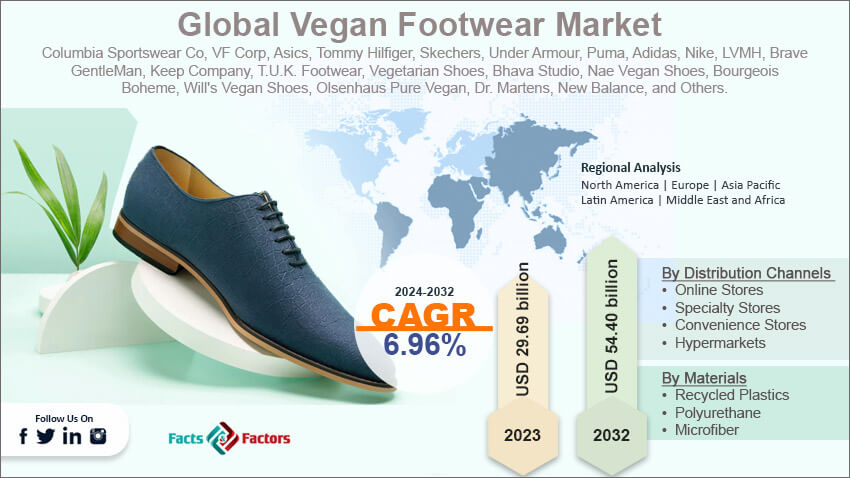 Global Vegan Footwear Market

Columbia Sportswear Co, VF Corp, Asics, Tommy Hilfiger, Skechers, Under Armour, Puma, Adidas, Nike, LVMH, Brave GentleMan, Keep Company, T.U.K. Footwear, Vegetarian Shoes, Bhava Studio, Nae Vegan Shoes, Bourgeois Boheme, Will's Vegan Shoes, Olsenhaus Pure Vegan, Dr. Martens, New Balance, and Others.

Regional Analysis
North America | Europe | Asia Pacific
Latin America | Middle East and Africa

2024-2032
CAGR
6.96%

USD 29.69 billion
2023

USD 54.40 billion
2032

By Distribution Channels
• Online Stores
• Specialty Stores
• Convenience Stores
• Hypermarkets

By Materials
• Recycled Plastics
• Polyurethane
• Microfiber

Follow Us On

Facts & Factors